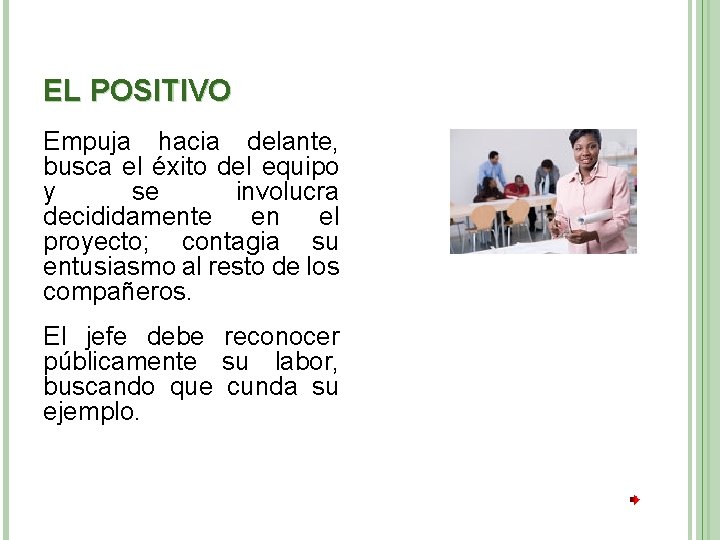 EL POSITIVO

Empuja hacia delante, busca el éxito del equipo y se involucra decididamente en el proyecto; contagia su entusiasmo al resto de los compañeros.

El jefe debe reconocer públicamente su labor, buscando que cunda su ejemplo.